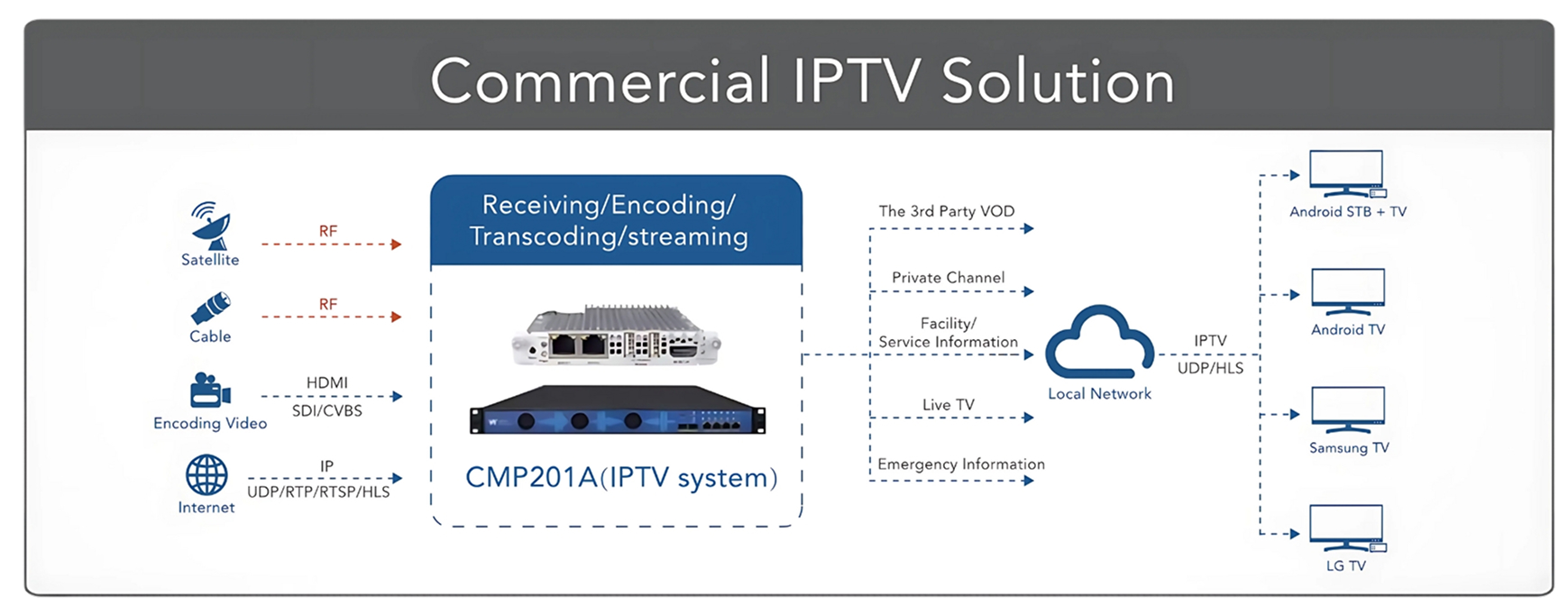 Commercial IPTV Solution

Satellite
RF

Cable
RF

Encoding Video
HDMI
SDI/CVBS

Internet
IP
UDP/RTP/RTSP/HLS

Receiving/Encoding/
Transcoding/streaming

CMP201A(IPTV system)

The 3rd Party VOD
Private Channel
Facility/
Service Information
Live TV
Emergency Information

Local Network

IPTV
UDP/HLS

Android STB + TV
Android TV
Samsung TV
LG TV